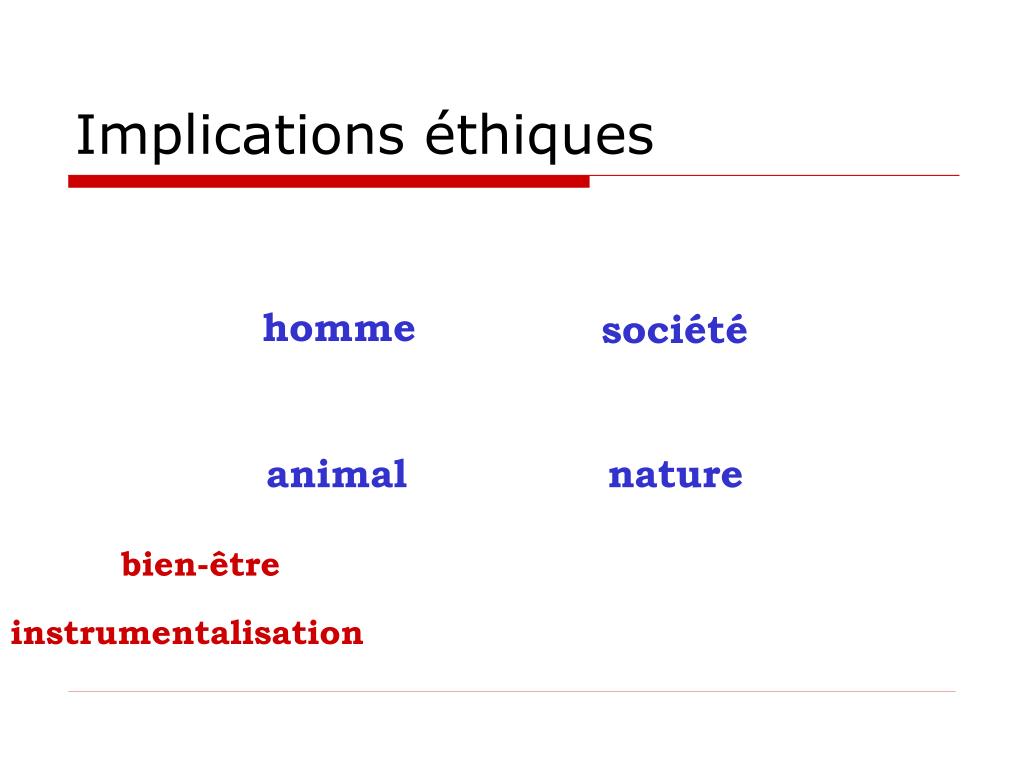 Implications éthiques

homme

société

animal

nature

bien-être

instrumentalisation